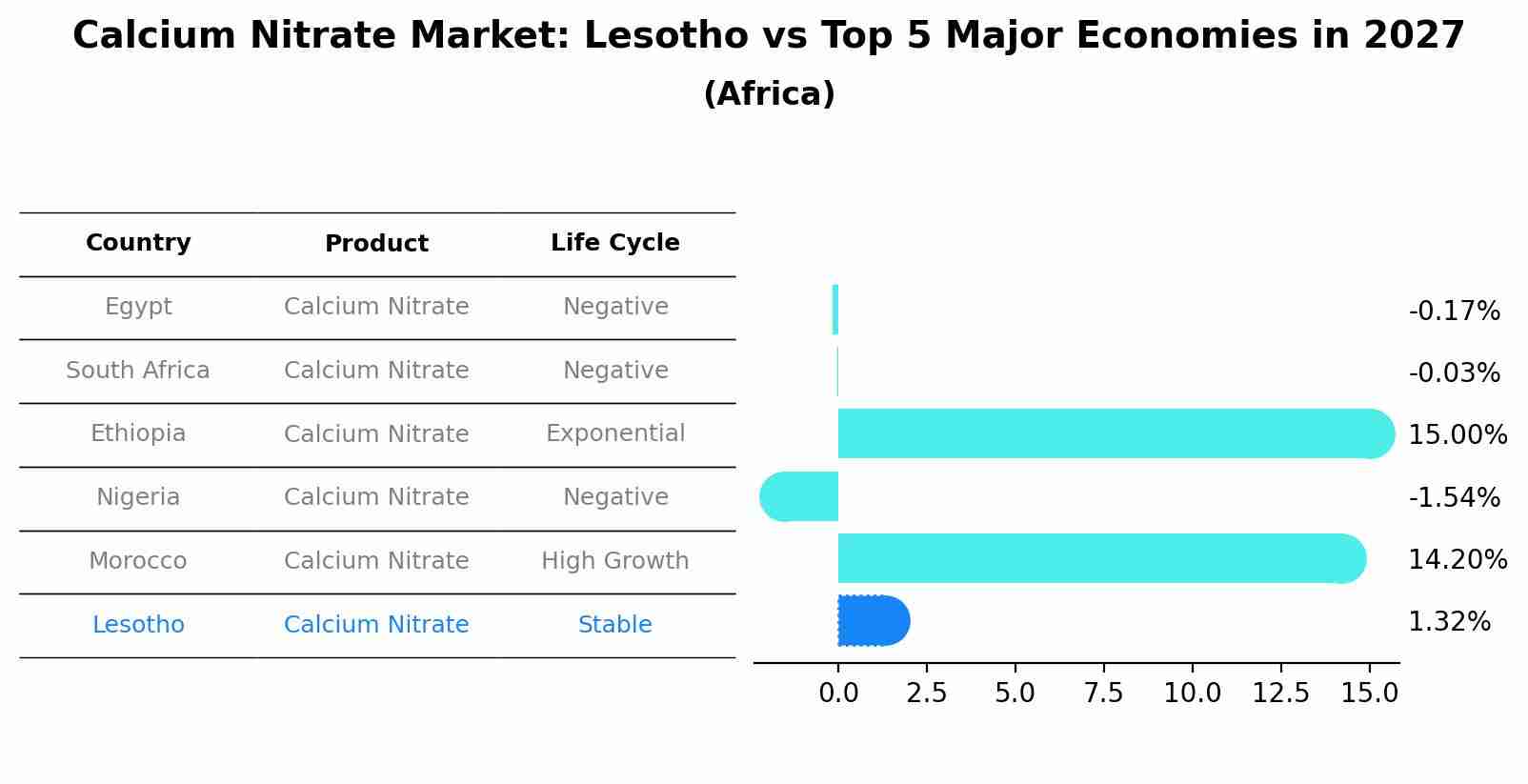 Calcium Nitrate Market: Lesotho vs Top 5 Major Economies in 2027
(Africa)

| Country | Product | Life Cycle |
|---|---|---|
| Egypt | Calcium Nitrate | Negative |
| South Africa | Calcium Nitrate | Negative |
| Ethiopia | Calcium Nitrate | Exponential |
| Nigeria | Calcium Nitrate | Negative |
| Morocco | Calcium Nitrate | High Growth |
| Lesotho | Calcium Nitrate | Stable |

-0.17%
-0.03%
15.00%
-1.54%
14.20%
1.32%

0.0 2.5 5.0 7.5 10.0 12.5 15.0